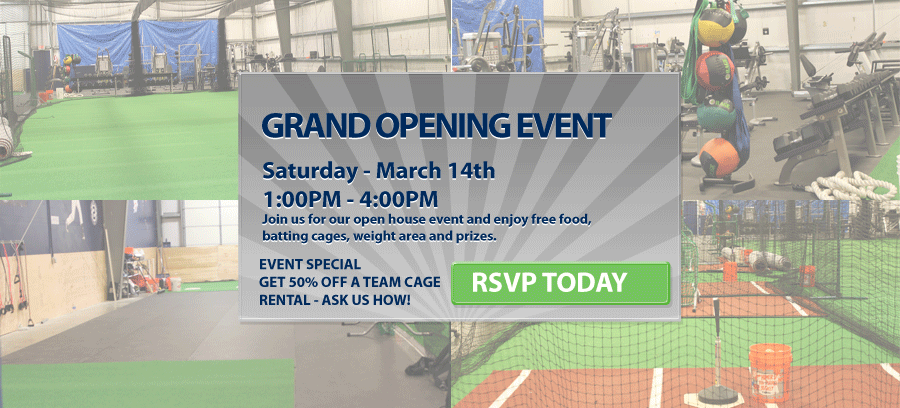 GRAND OPENING EVENT

Saturday - March 14th
1:00PM - 4:00PM

Join us for our open house event and enjoy free food, batting cages, weight area and prizes.

EVENT SPECIAL
GET 50% OFF A TEAM CAGE RENTAL - ASK US HOW!

RSVP TODAY